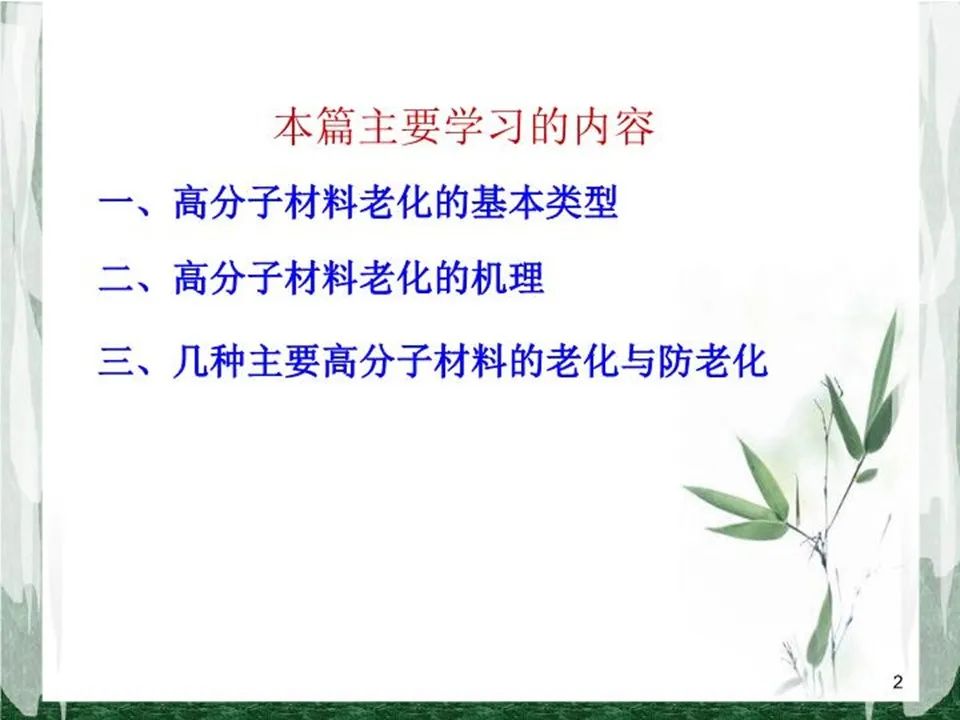 本篇主要学习的内容

一、高分子材料老化的基本类型

二、高分子材料老化的机理

三、几种主要高分子材料的老化与防老化

2